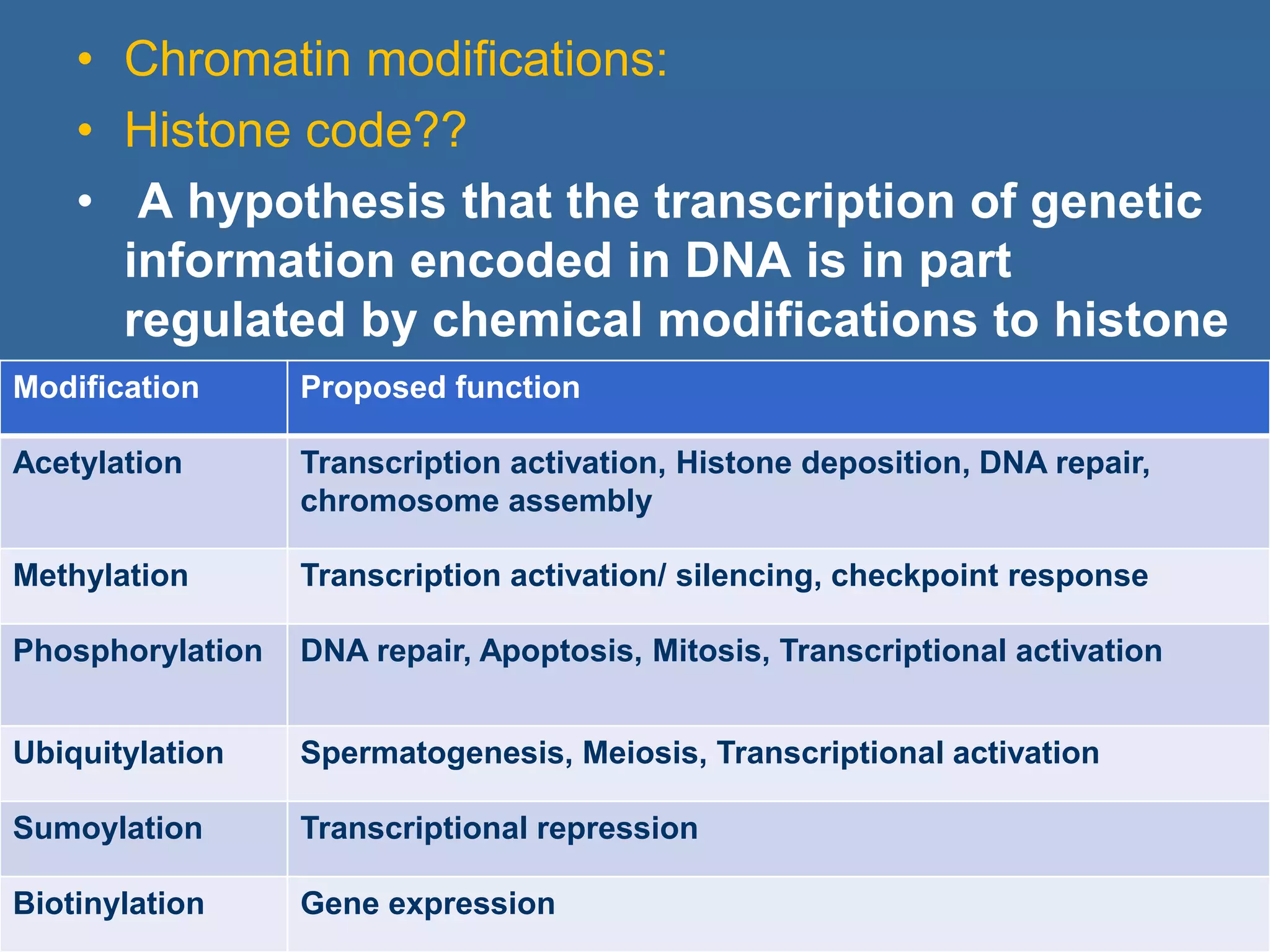 • Chromatin modifications:
• Histone code??
• A hypothesis that the transcription of genetic information encoded in DNA is in part regulated by chemical modifications to histone

| Modification | Proposed function |
|---|---|
| Acetylation | Transcription activation, Histone deposition, DNA repair, chromosome assembly |
| Methylation | Transcription activation/ silencing, checkpoint response |
| Phosphorylation | DNA repair, Apoptosis, Mitosis, Transcriptional activation |
| Ubiquitylation | Spermatogenesis, Meiosis, Transcriptional activation |
| Sumoylation | Transcriptional repression |
| Biotinylation | Gene expression |